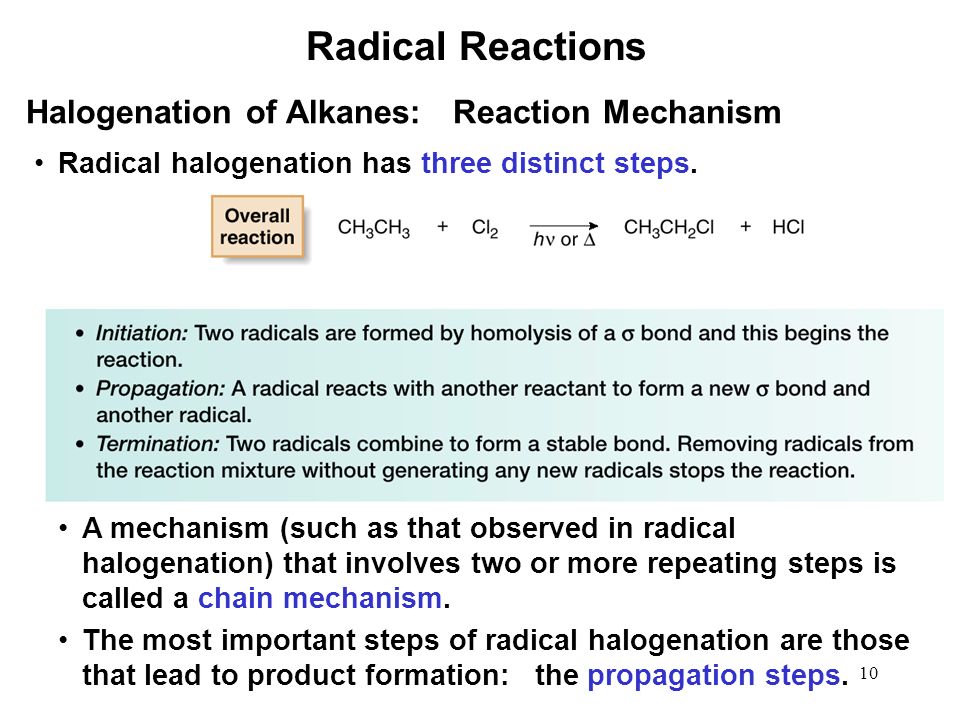 Radical Reactions

Halogenation of Alkanes: Reaction Mechanism

• Radical halogenation has three distinct steps.

Overall reaction

$CH_3CH_3 + Cl_2 \xrightarrow[h\nu \text{ or } \Delta]{} CH_3CH_2Cl + HCl$

• Initiation: Two radicals are formed by homolysis of a σ bond and this begins the reaction.
• Propagation: A radical reacts with another reactant to form a new σ bond and another radical.
• Termination: Two radicals combine to form a stable bond. Removing radicals from the reaction mixture without generating any new radicals stops the reaction.

• A mechanism (such as that observed in radical halogenation) that involves two or more repeating steps is called a chain mechanism.

• The most important steps of radical halogenation are those that lead to product formation: the propagation steps.

10